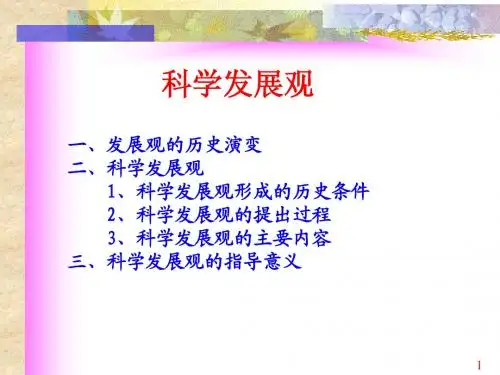 科学发展观

一、发展观的历史演变
二、科学发展观
1、科学发展观形成的历史条件
2、科学发展观的提出过程
3、科学发展观的主要内容
三、科学发展观的指导意义

1